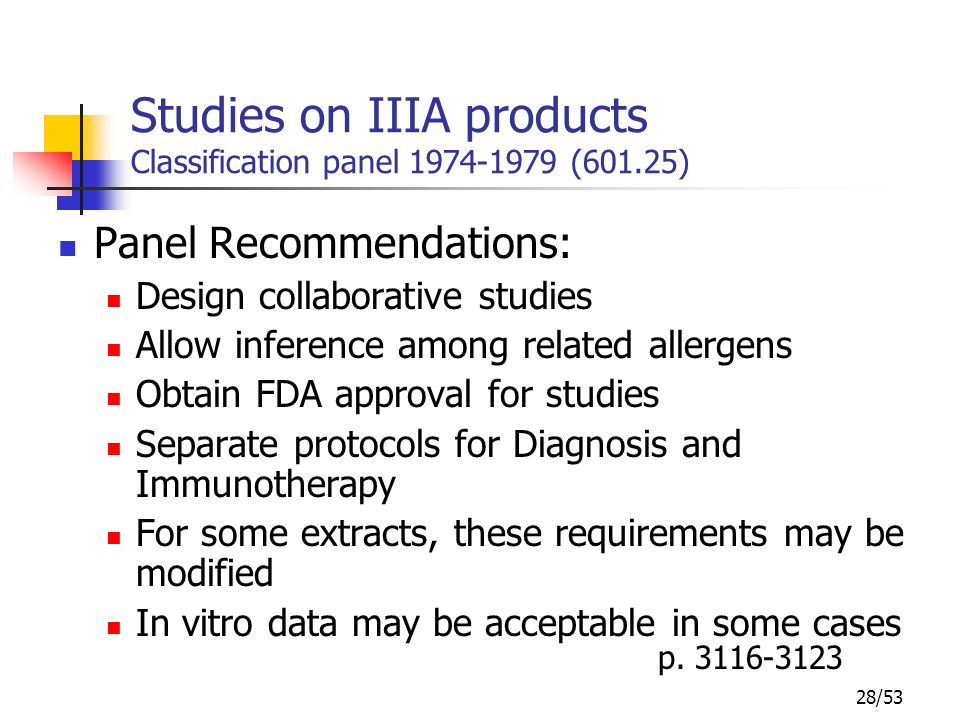 Studies on IIIA products
Classification panel 1974-1979 (601.25)

- Panel Recommendations:
  - Design collaborative studies
  - Allow inference among related allergens
  - Obtain FDA approval for studies
  - Separate protocols for Diagnosis and Immunotherapy
  - For some extracts, these requirements may be modified
  - In vitro data may be acceptable in some cases

p. 3116-3123

28/53